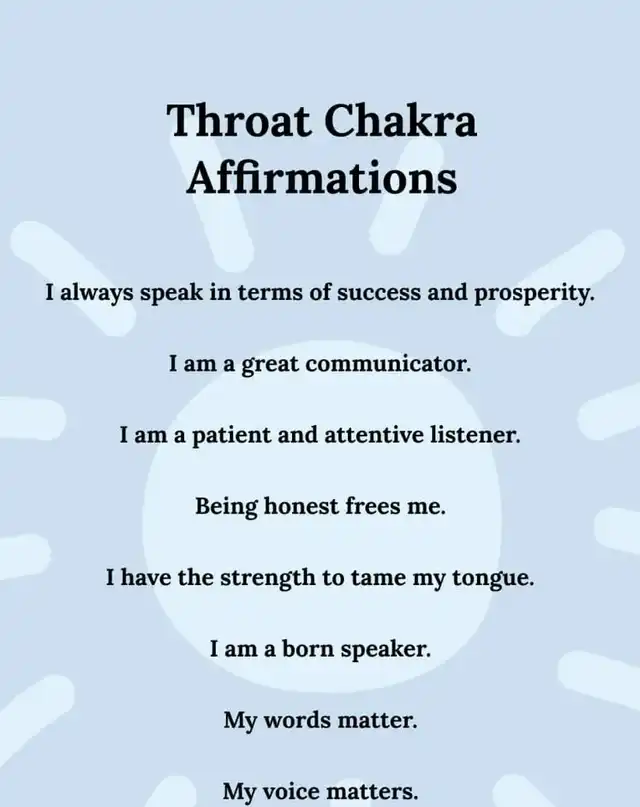 Throat Chakra Affirmations

I always speak in terms of success and prosperity.

I am a great communicator.

I am a patient and attentive listener.

Being honest frees me.

I have the strength to tame my tongue.

I am a born speaker.

My words matter.

My voice matters.